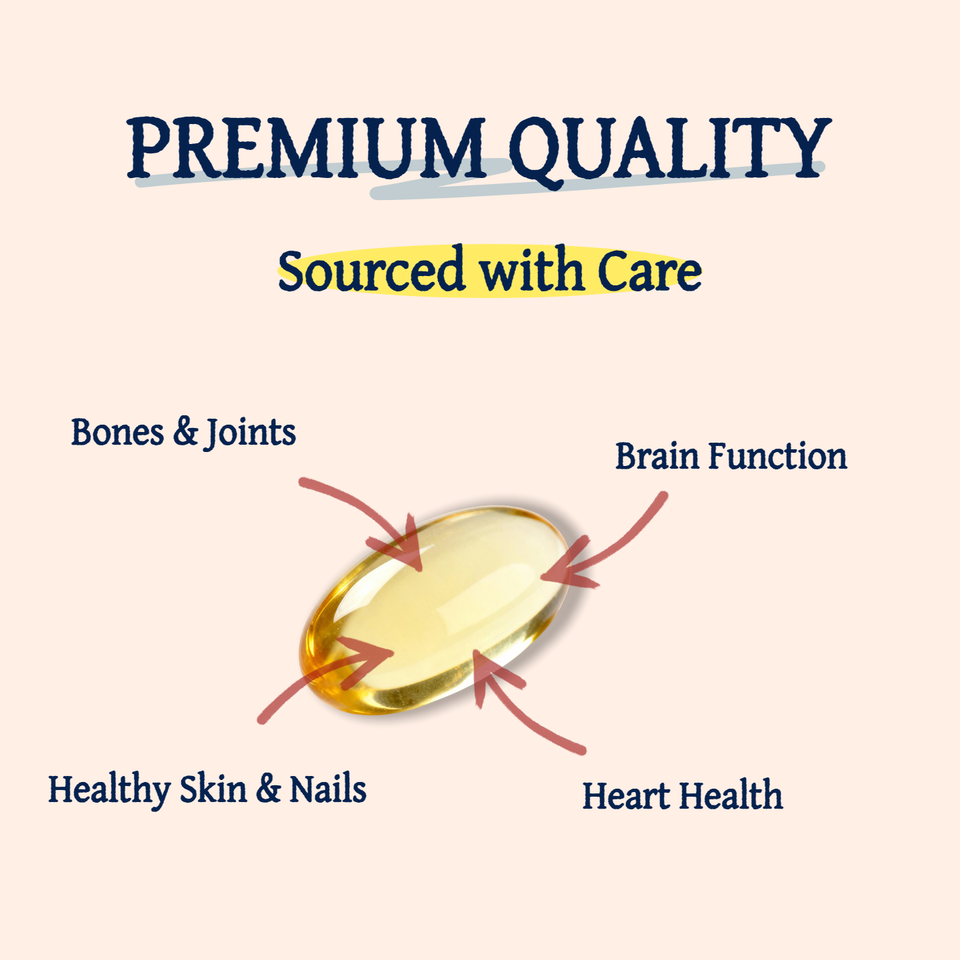 PREMIUM QUALITY

Sourced with Care

Bones & Joints

Brain Function

Healthy Skin & Nails

Heart Health